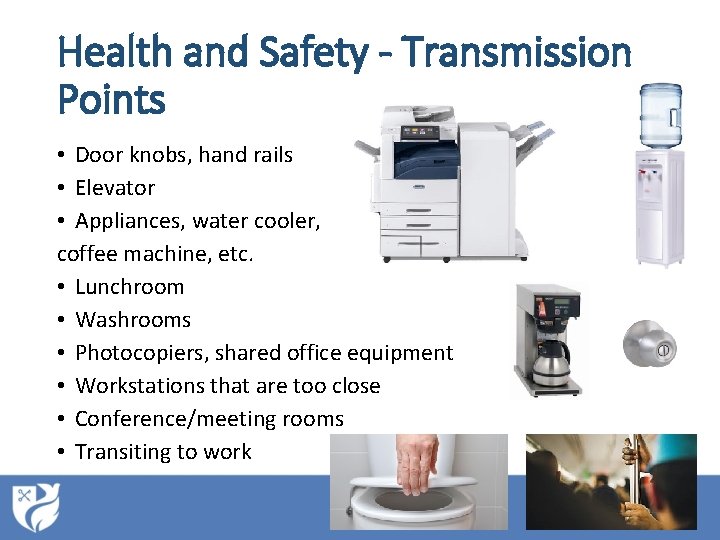 Health and Safety - Transmission Points

• Door knobs, hand rails
• Elevator
• Appliances, water cooler, coffee machine, etc.
• Lunchroom
• Washrooms
• Photocopiers, shared office equipment
• Workstations that are too close
• Conference/meeting rooms
• Transiting to work